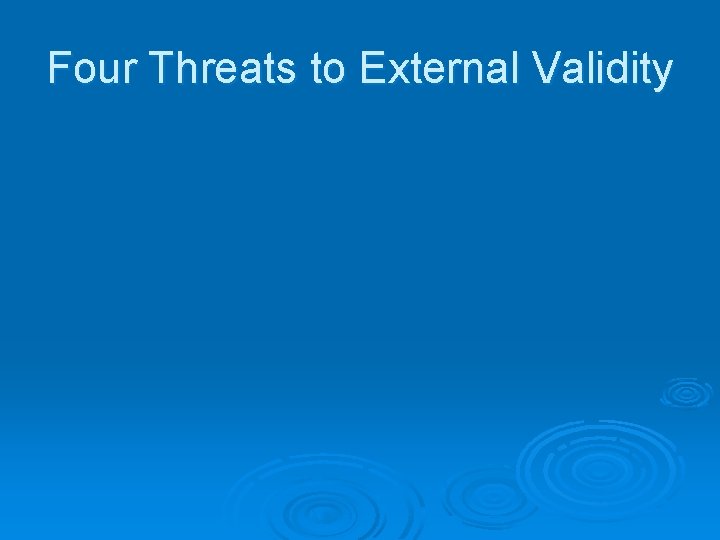 Four Threats to External Validity